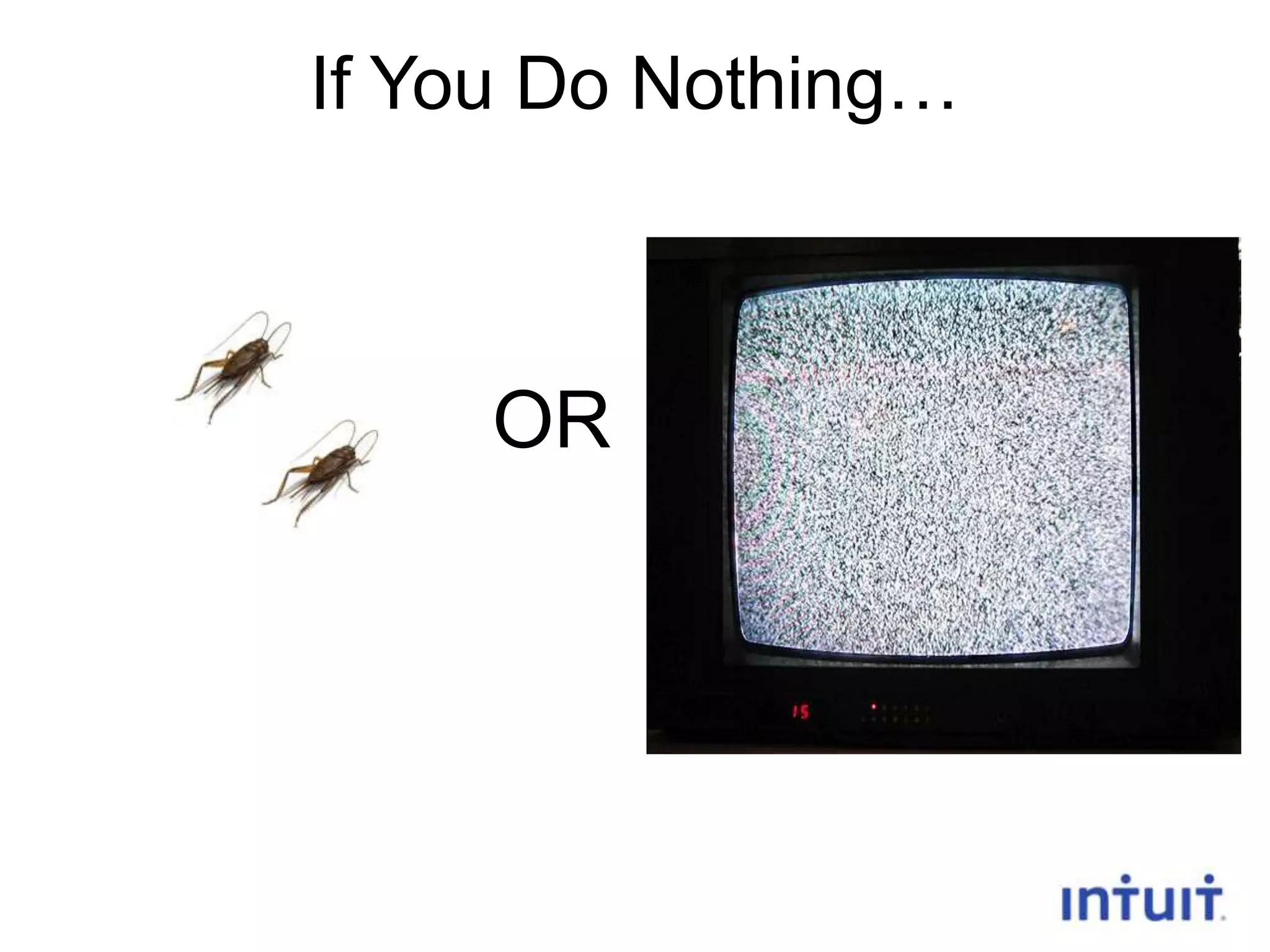 If You Do Nothing…

OR

15

intuit.